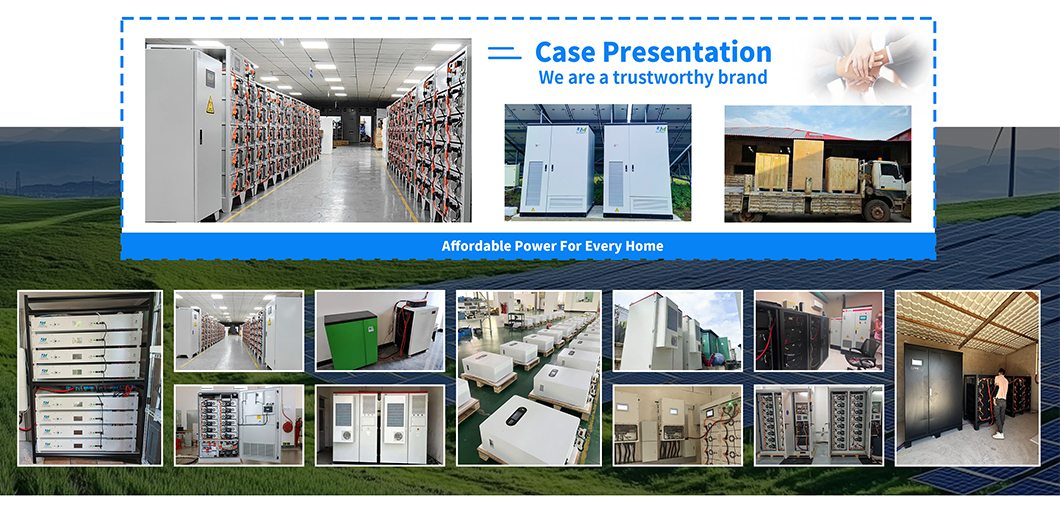 Case Presentation
We are a trustworthy brand

Affordable Power For Every Home